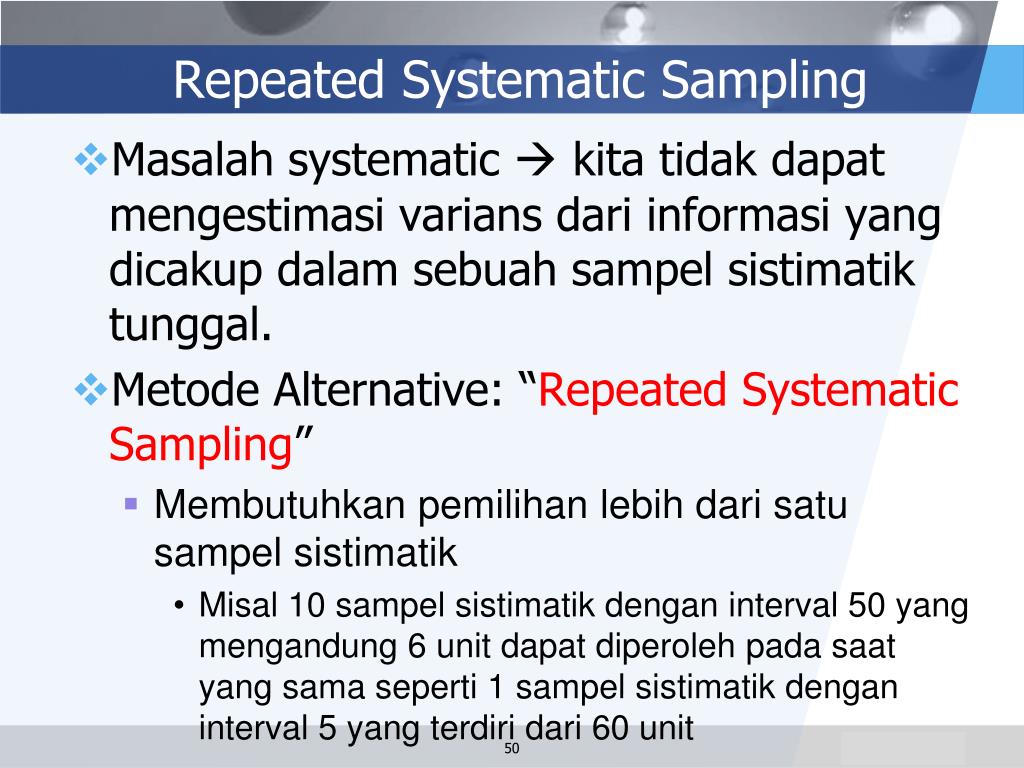 Repeated Systematic Sampling

❖Masalah systematic → kita tidak dapat mengestimasi varians dari informasi yang dicakup dalam sebuah sampel sistimatik tunggal.

❖Metode Alternative: “Repeated Systematic Sampling”

▪ Membutuhkan pemilihan lebih dari satu sampel sistimatik

• Misal 10 sampel sistimatik dengan interval 50 yang mengandung 6 unit dapat diperoleh pada saat yang sama seperti 1 sampel sistimatik dengan interval 5 yang terdiri dari 60 unit

50